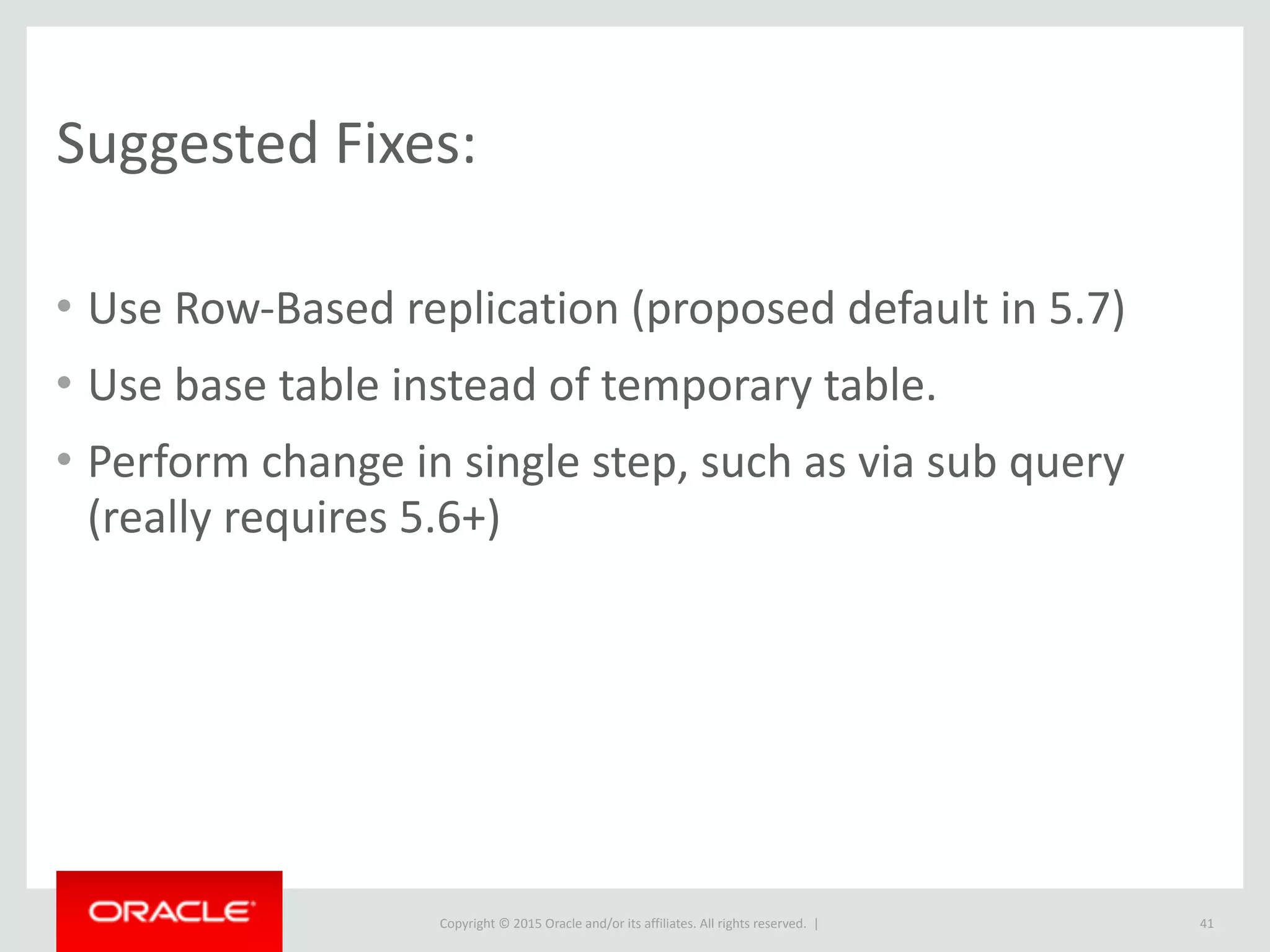 Suggested Fixes:

• Use Row-Based replication (proposed default in 5.7)

• Use base table instead of temporary table.

• Perform change in single step, such as via sub query (really requires 5.6+)

ORACLE

Copyright © 2015 Oracle and/or its affiliates. All rights reserved. |

41